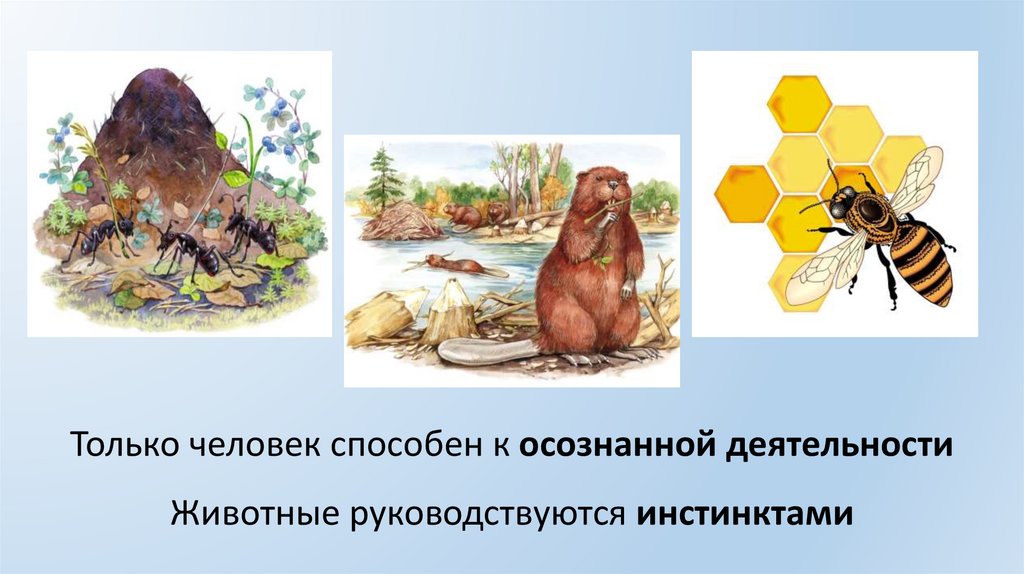 Только человек способен к осознанной деятельности

Животные руководствуются инстинктами